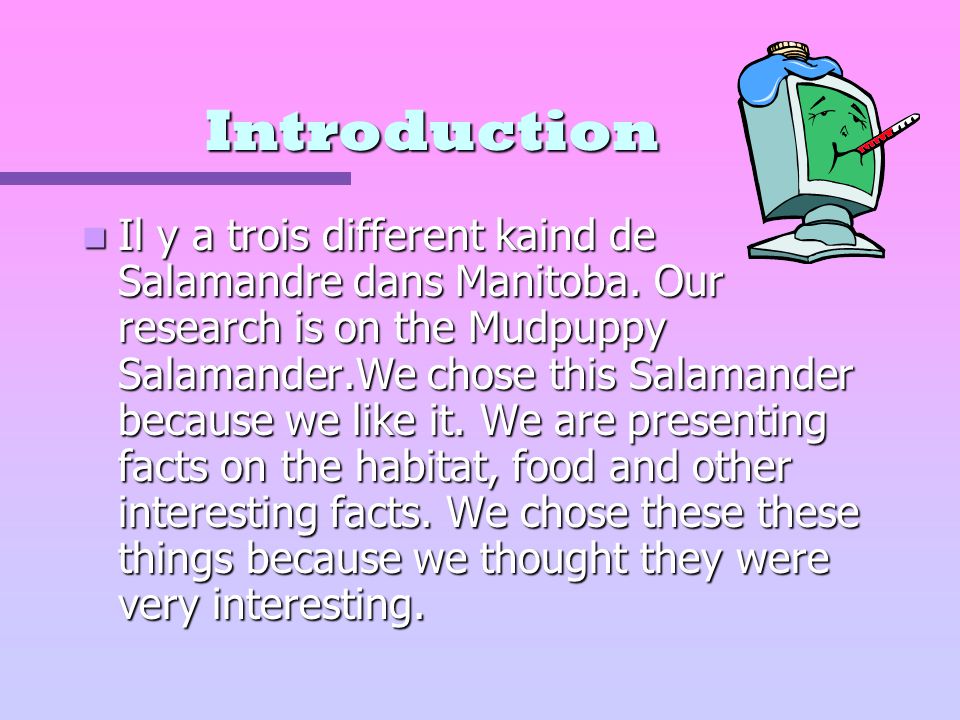 Introduction

Il y a trois different kaind de Salamandre dans Manitoba. Our research is on the Mudpuppy Salamander.We chose this Salamander because we like it. We are presenting facts on the habitat, food and other interesting facts. We chose these these things because we thought they were very interesting.